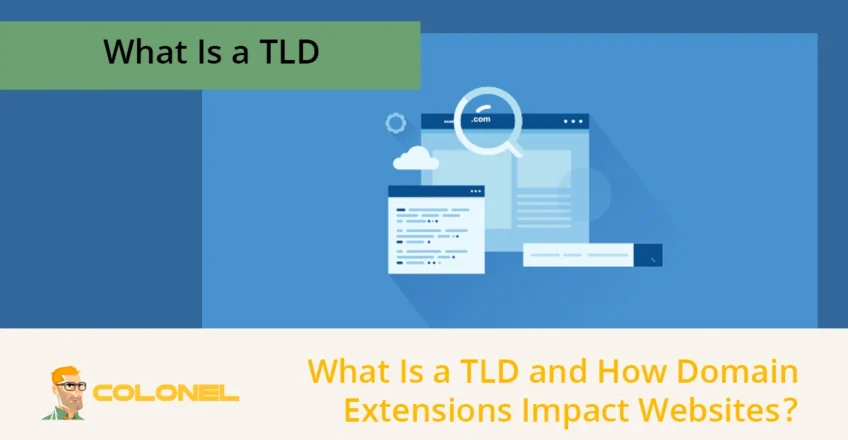 What Is a TLD

.com

COLONEL

What Is a TLD and How Domain Extensions Impact Websites?